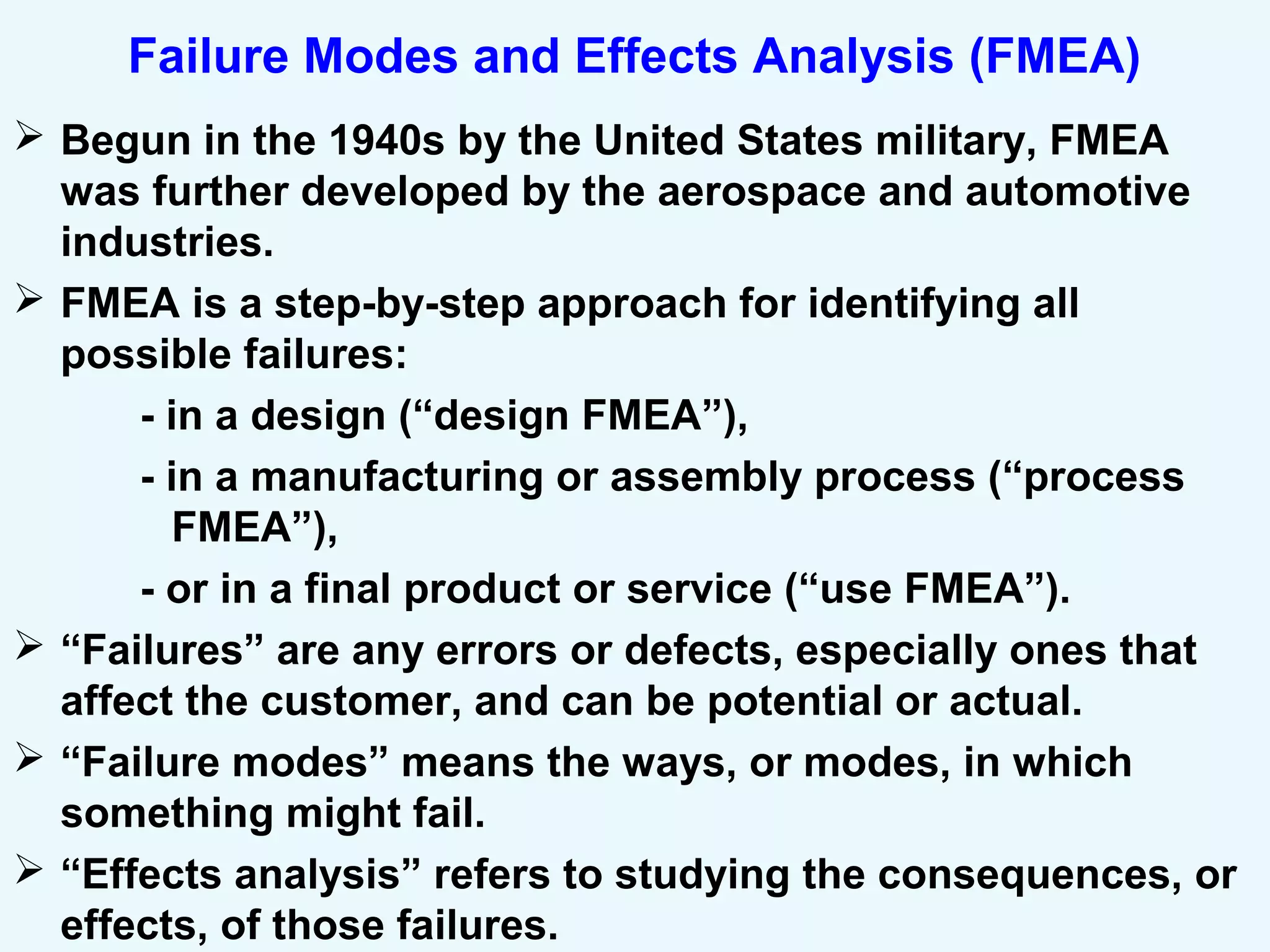 Failure Modes and Effects Analysis (FMEA)

➢ Begun in the 1940s by the United States military, FMEA was further developed by the aerospace and automotive industries.

➢ FMEA is a step-by-step approach for identifying all possible failures:

- in a design (“design FMEA”),

- in a manufacturing or assembly process (“process FMEA”),

- or in a final product or service (“use FMEA”).

➢ “Failures” are any errors or defects, especially ones that affect the customer, and can be potential or actual.

➢ “Failure modes” means the ways, or modes, in which something might fail.

➢ “Effects analysis” refers to studying the consequences, or effects, of those failures.